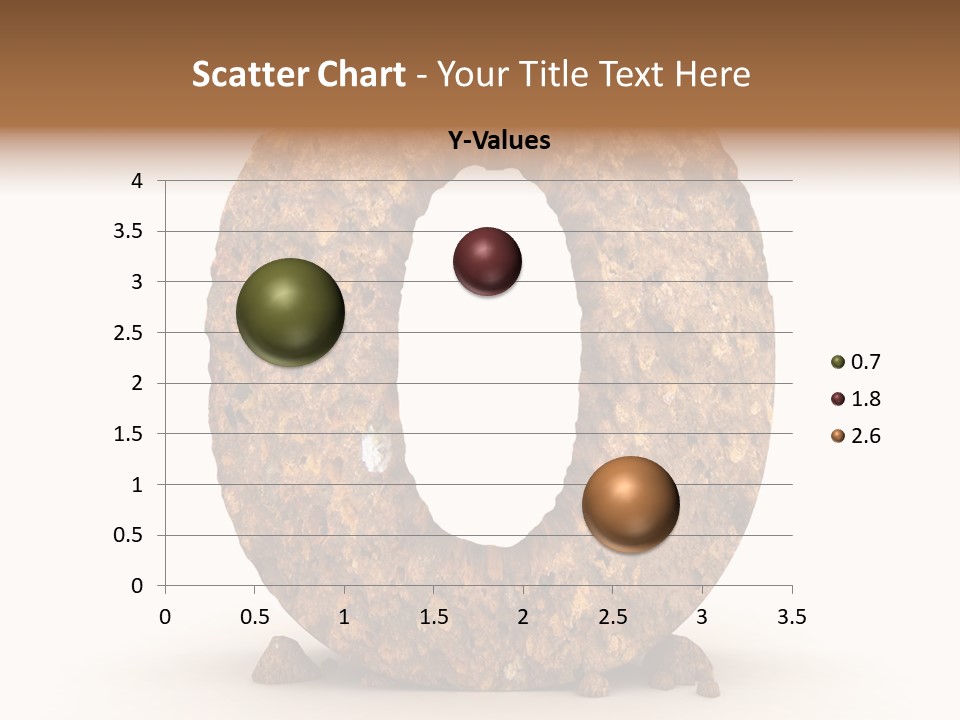 Scatter Chart - Your Title Text Here

Y-Values

4
3.5
3
2.5
2
1.5
1
0.5
0

0 0.5 1 1.5 2 2.5 3 3.5

0.7
1.8
2.6